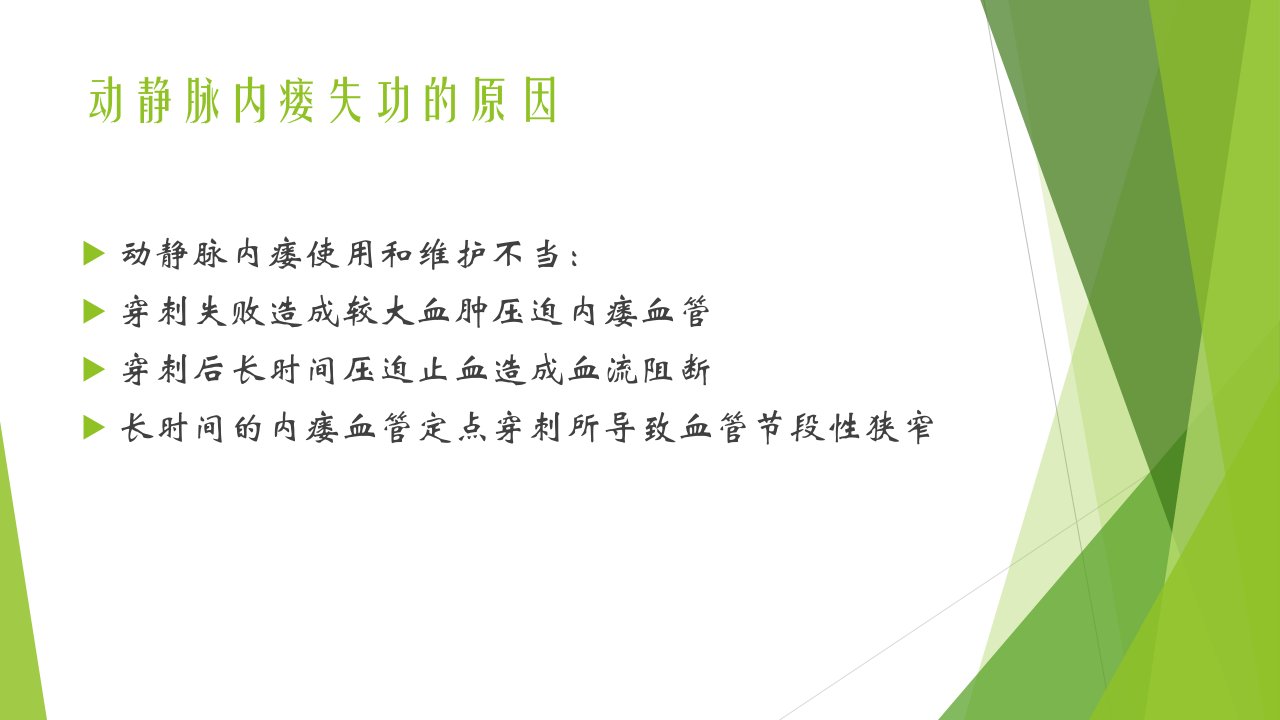 动静脉内瘘失功的原因

动静脉内瘘使用和维护不当：

穿刺失败造成较大血肿压迫内瘘血管

穿刺后长时间压迫止血造成血流阻断

长时间的内瘘血管定点穿刺所导致血管节段性狭窄